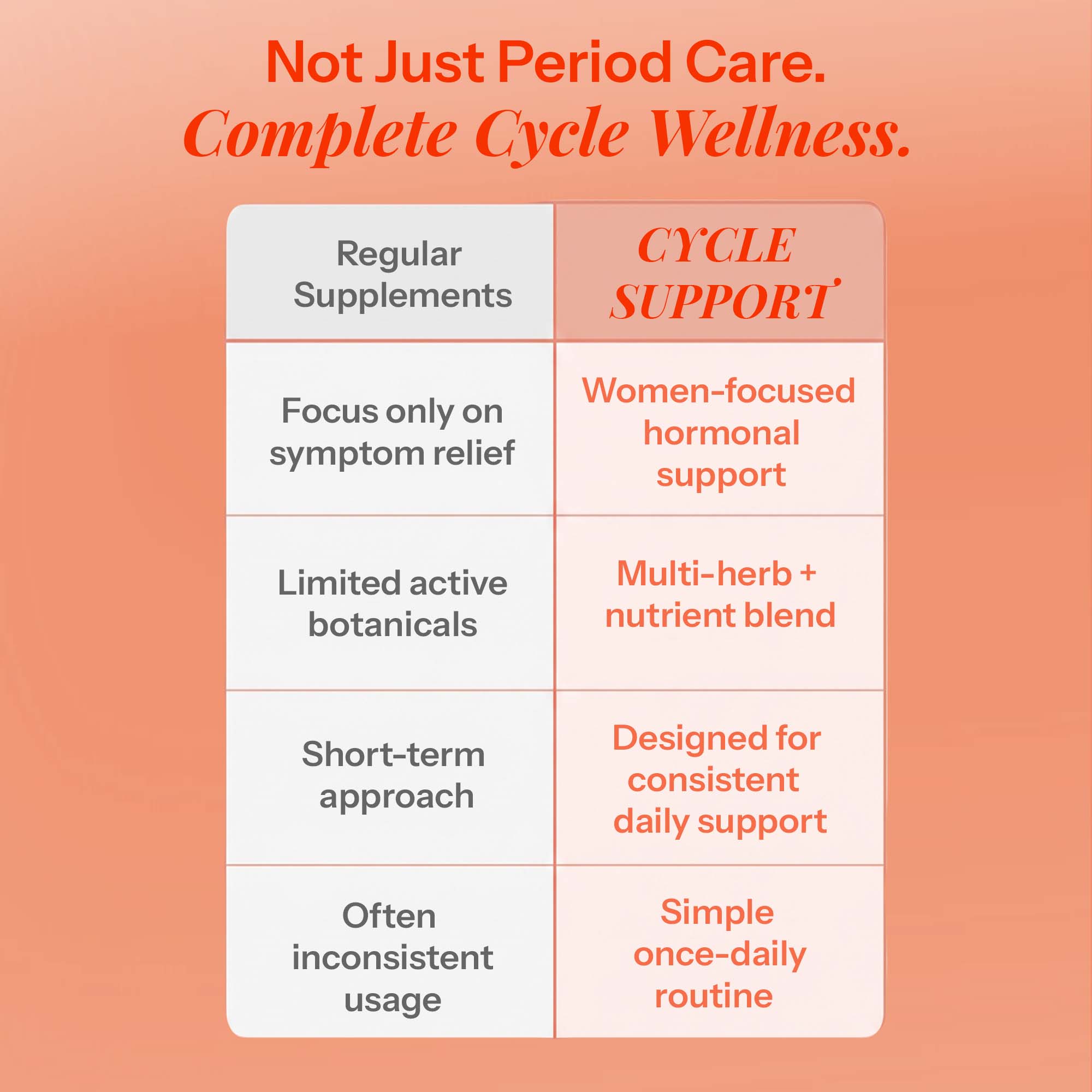 Not Just Period Care.
Complete Cycle Wellness.

| Regular Supplements | CYCLE SUPPORT |
|---|---|
| Focus only on symptom relief | Women-focused hormonal support |
| Limited active botanicals | Multi-herb + nutrient blend |
| Short-term approach | Designed for consistent daily support |
| Often inconsistent usage | Simple once-daily routine |